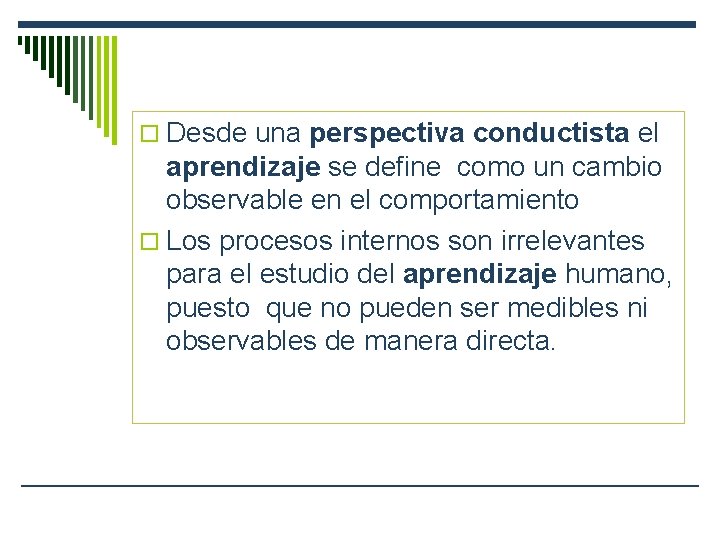 Desde una perspectiva conductista el aprendizaje se define como un cambio observable en el comportamiento

Los procesos internos son irrelevantes para el estudio del aprendizaje humano, puesto que no pueden ser medibles ni observables de manera directa.